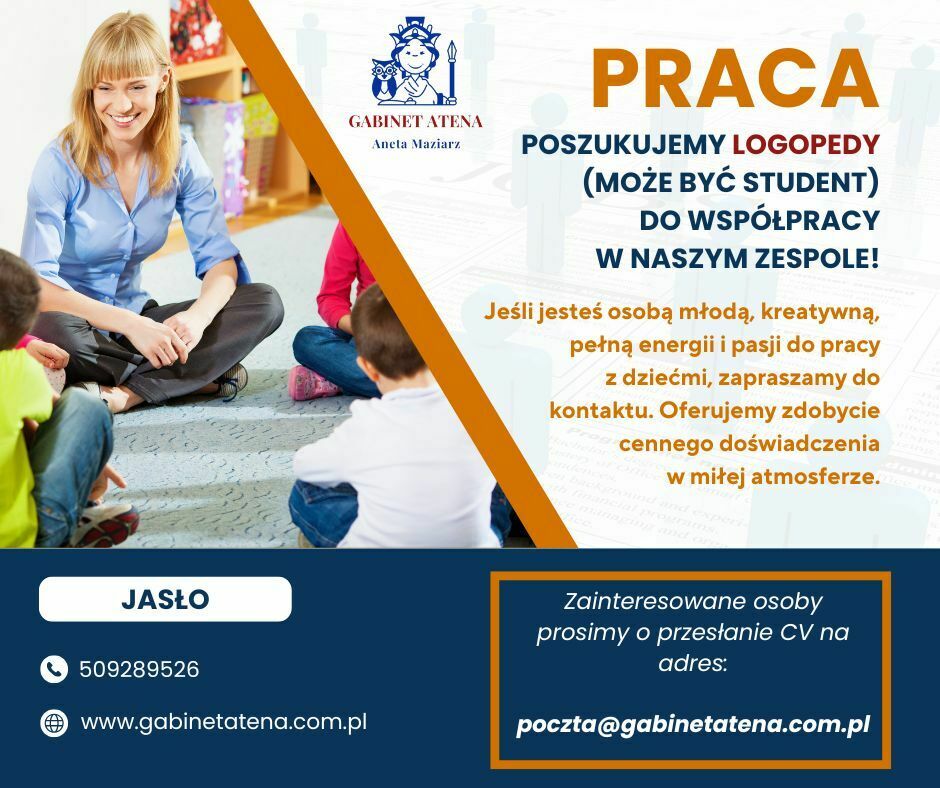 GABINET ATENA
Aneta Maziarz

PRACA

POSZUKUJEMY LOGOPEDY (MOŻE BYĆ STUDENT) DO WSPÓŁPRACY W NASZYM ZESPOLE!

Jeśli jesteś osobą młodą, kreatywną, pełną energii i pasji do pracy z dziećmi, zapraszamy do kontaktu. Oferujemy zdobycie cennego doświadczenia w miłej atmosferze.

JASŁO

509289526

www.gabinetatena.com.pl

Zainteresowane osoby prosimy o przesłanie CV na adres:

poczta@gabinetatena.com.pl